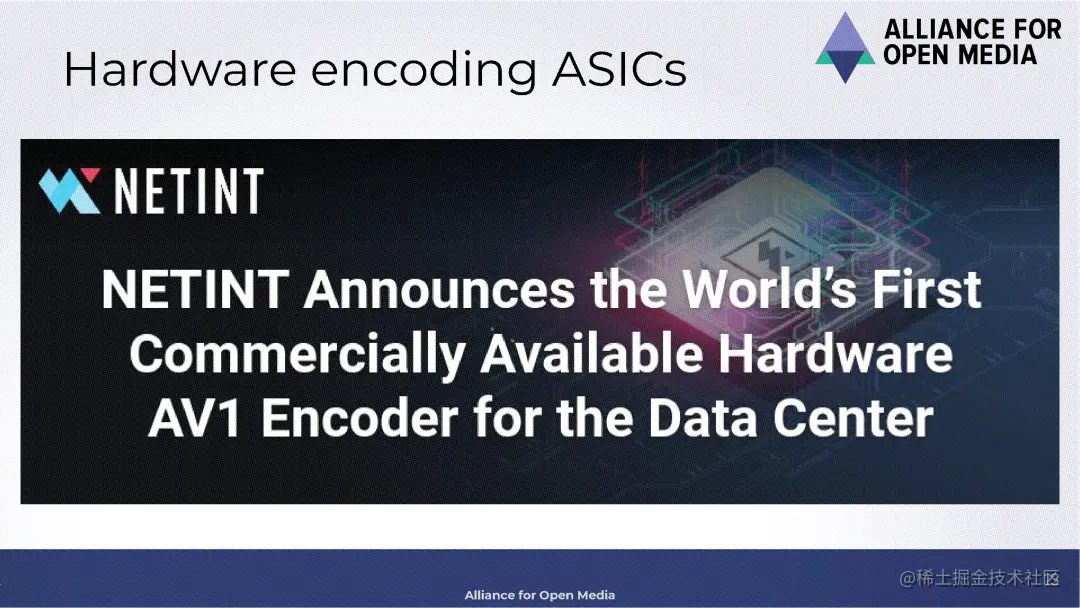 Hardware encoding ASICs

ALLIANCE FOR OPEN MEDIA

NETINT

NETINT Announces the World's First Commercially Available Hardware AV1 Encoder for the Data Center

Alliance for Open Media

@稀土掘金技术社区